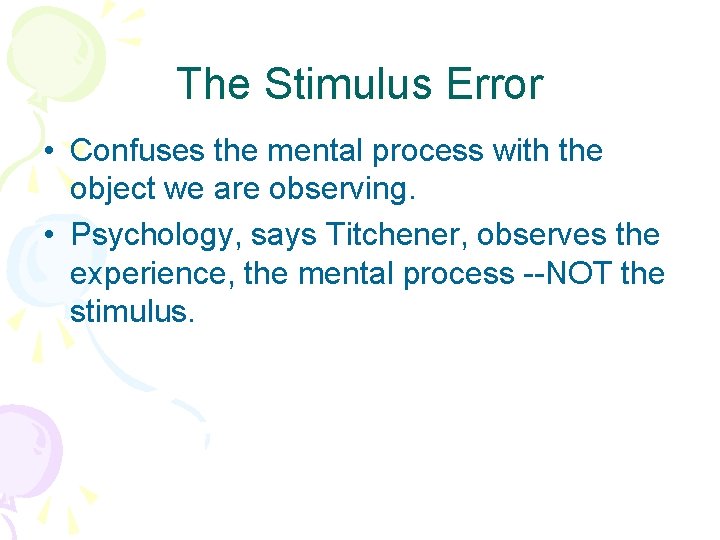 The Stimulus Error

• Confuses the mental process with the object we are observing.

• Psychology, says Titchener, observes the experience, the mental process --NOT the stimulus.